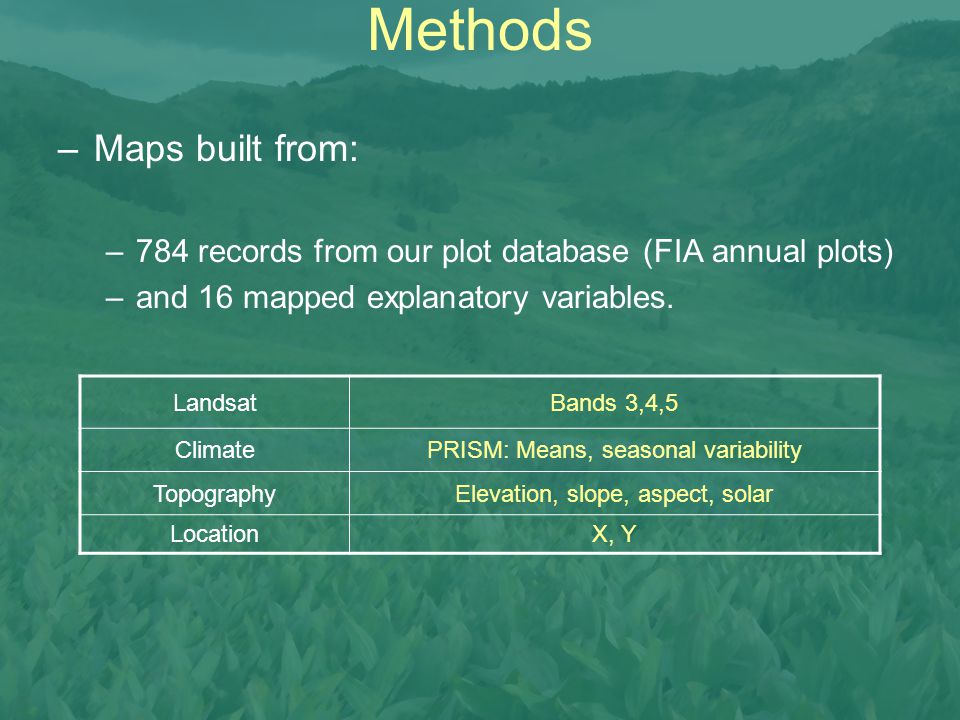 Methods

– Maps built from:

– 784 records from our plot database (FIA annual plots)
– and 16 mapped explanatory variables.

| Landsat | Bands 3,4,5 |
|---|---|
| Climate | PRISM: Means, seasonal variability |
| Topography | Elevation, slope, aspect, solar |
| Location | X, Y |